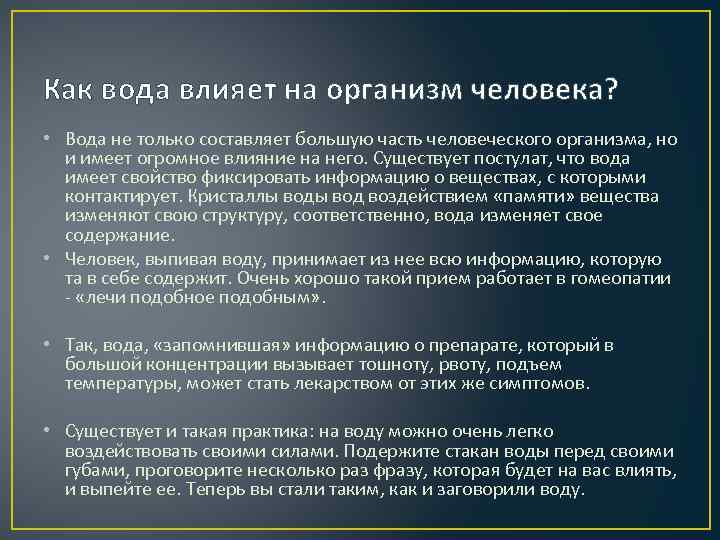 Как вода влияет на организм человека?

• Вода не только составляет большую часть человеческого организма, но и имеет огромное влияние на него. Существует постулат, что вода имеет свойство фиксировать информацию о веществах, с которыми контактирует. Кристаллы воды вод воздействием «памяти» вещества изменяют свою структуру, соответственно, вода изменяет свое содержание.

• Человек, выпивая воду, принимает из нее всю информацию, которую та в себе содержит. Очень хорошо такой прием работает в гомеопатии - «лечи подобное подобным».

• Так, вода, «запомнившая» информацию о препарате, который в большой концентрации вызывает тошноту, рвоту, подъем температуры, может стать лекарством от этих же симптомов.

• Существует и такая практика: на воду можно очень легко воздействовать своими силами. Подержите стакан воды перед своими губами, проговорите несколько раз фразу, которая будет на вас влиять, и выпейте ее. Теперь вы стали таким, как и заговорили воду.